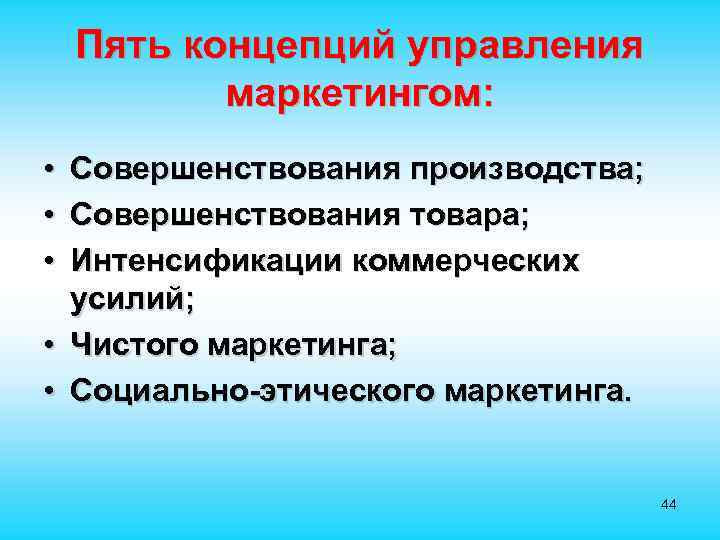 Пять концепций управления маркетингом:

• Совершенствования производства;
• Совершенствования товара;
• Интенсификации коммерческих усилий;
• Чистого маркетинга;
• Социально-этического маркетинга.

44